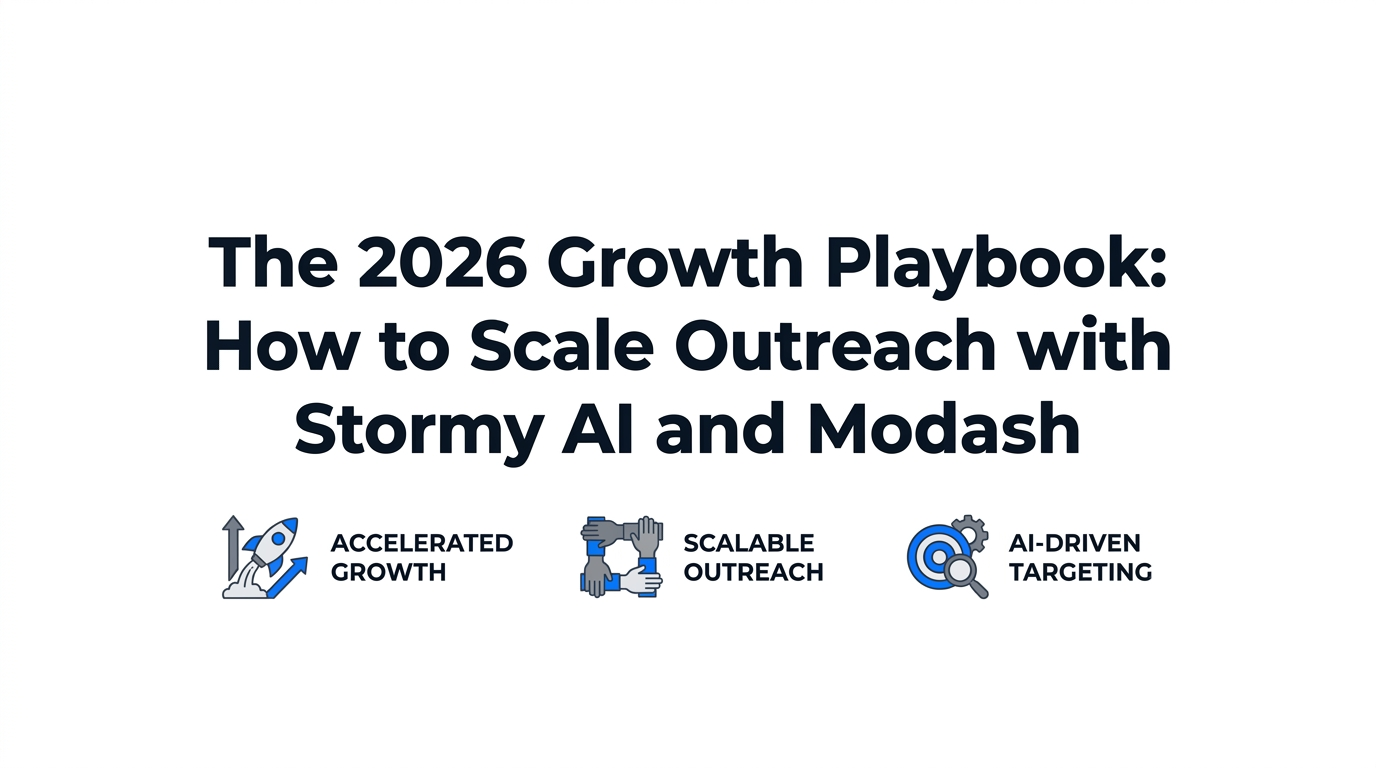 The 2026 Growth Playbook: How to Scale Outreach with Stormy AI and Modash

ACCELERATED GROWTH

SCALABLE OUTREACH

AI-DRIVEN TARGETING